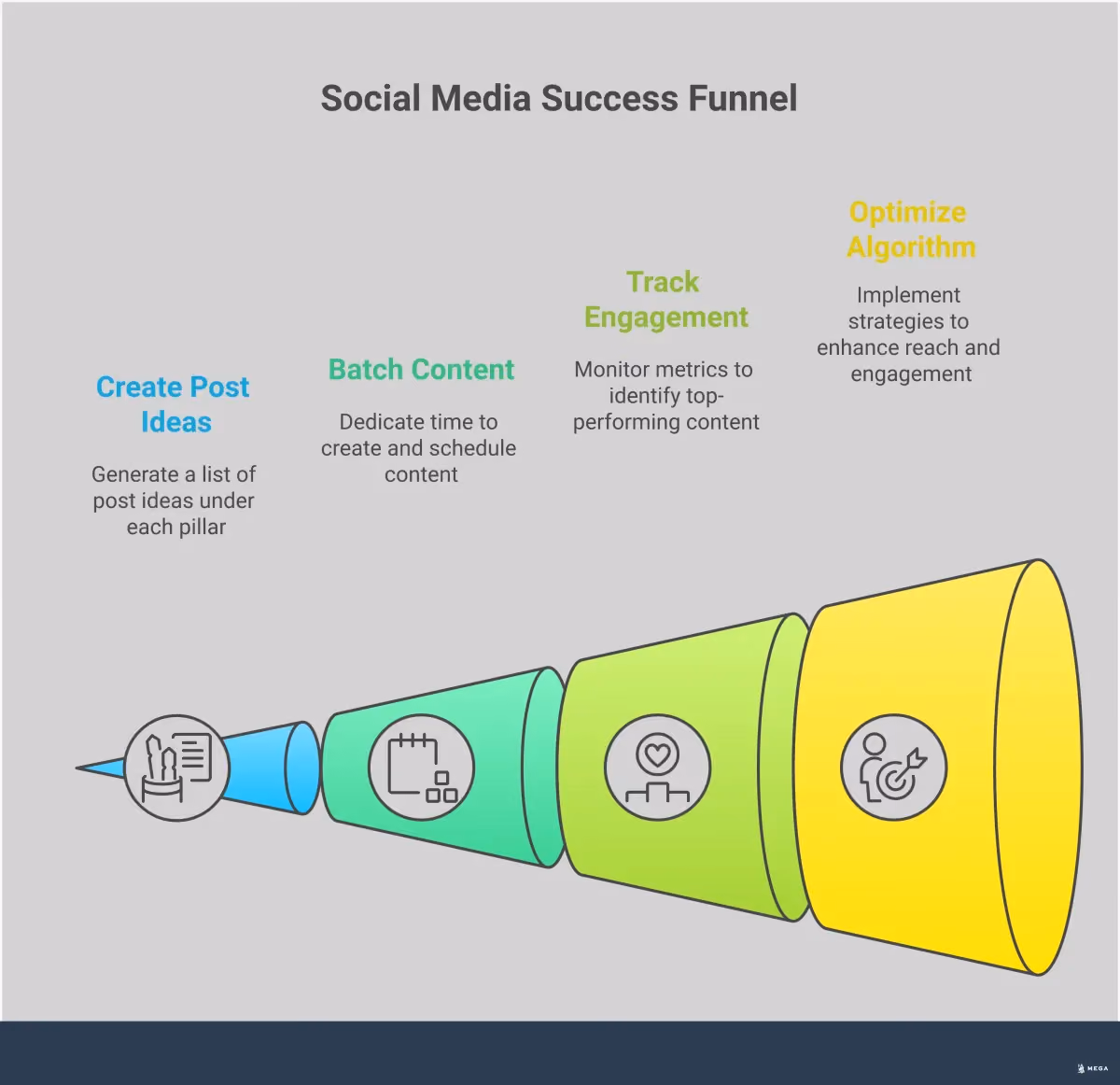 Social Media Success Funnel

Create Post Ideas

Generate a list of post ideas under each pillar

Batch Content

Dedicate time to create and schedule content

Track Engagement

Monitor metrics to identify top-performing content

Optimize Algorithm

Implement strategies to enhance reach and engagement

MEGA